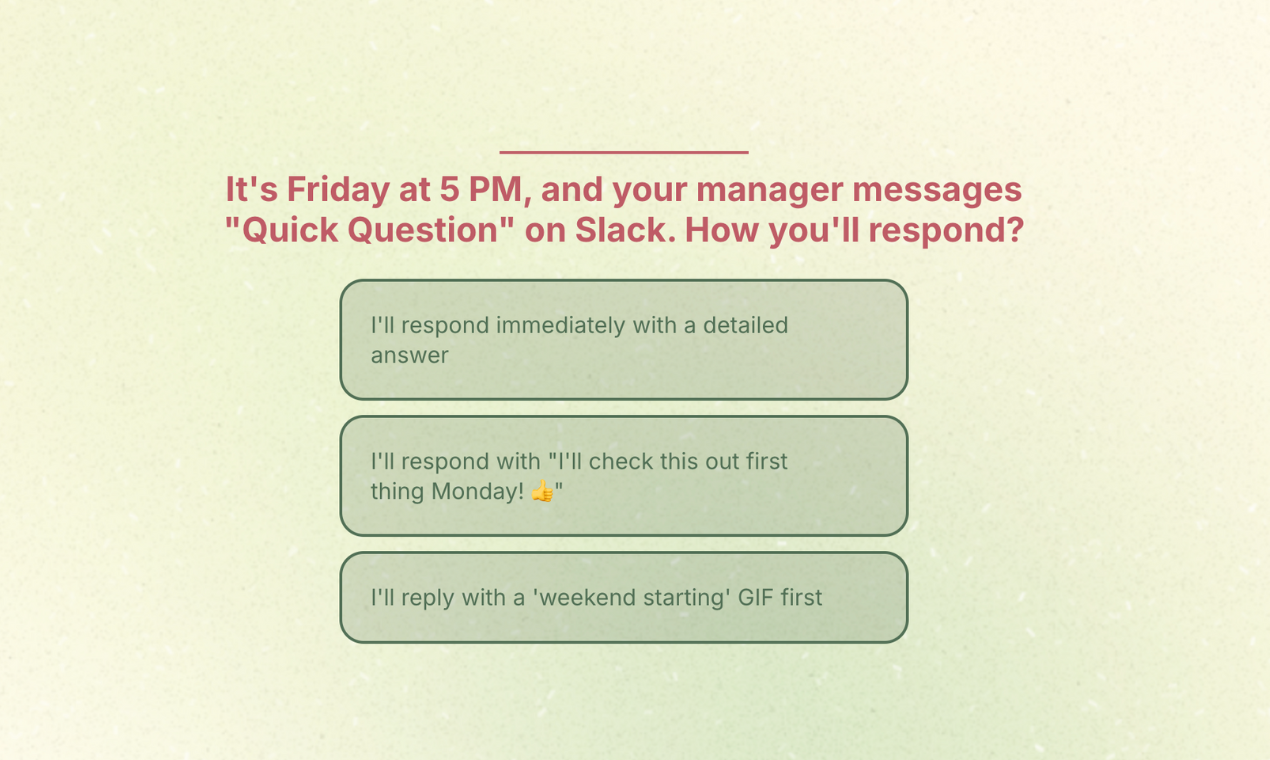 It's Friday at 5 PM, and your manager messages "Quick Question" on Slack. How you'll respond?

I'll respond immediately with a detailed answer

I'll respond with "I'll check this out first thing Monday! 👍"

I'll reply with a 'weekend starting' GIF first